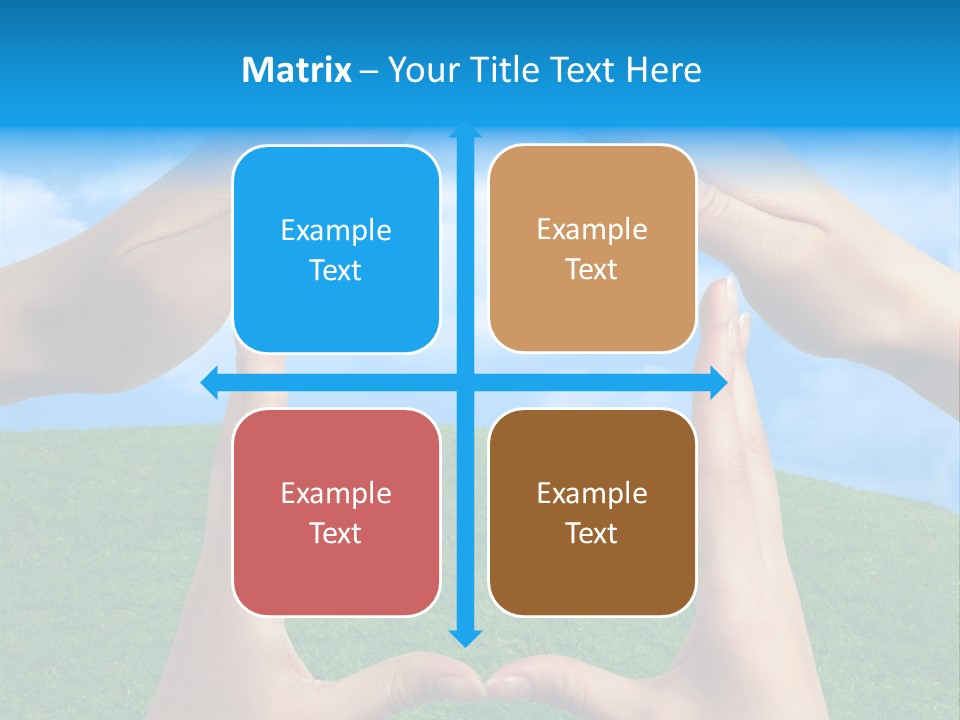 Matrix – Your Title Text Here

Example Text

Example Text

Example Text

Example Text